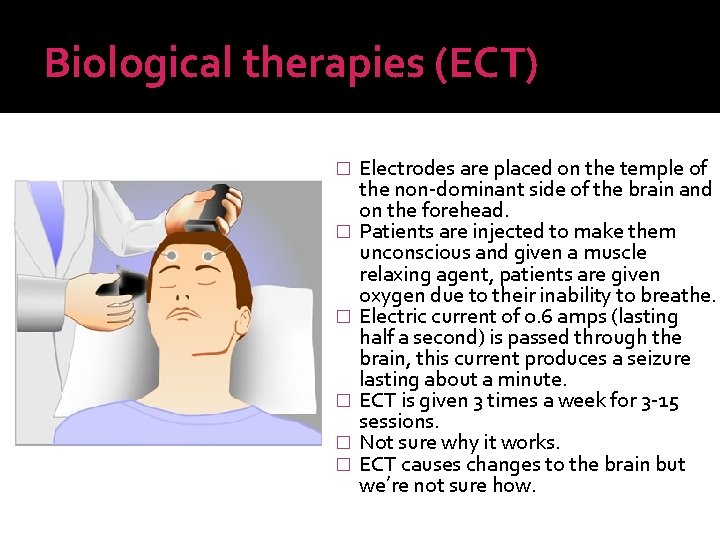 Biological therapies (ECT)

□ Electrodes are placed on the temple of the non-dominant side of the brain and on the forehead.
□ Patients are injected to make them unconscious and given a muscle relaxing agent, patients are given oxygen due to their inability to breathe.
□ Electric current of 0.6 amps (lasting half a second) is passed through the brain, this current produces a seizure lasting about a minute.
□ ECT is given 3 times a week for 3-15 sessions.
□ Not sure why it works.
□ ECT causes changes to the brain but we're not sure how.